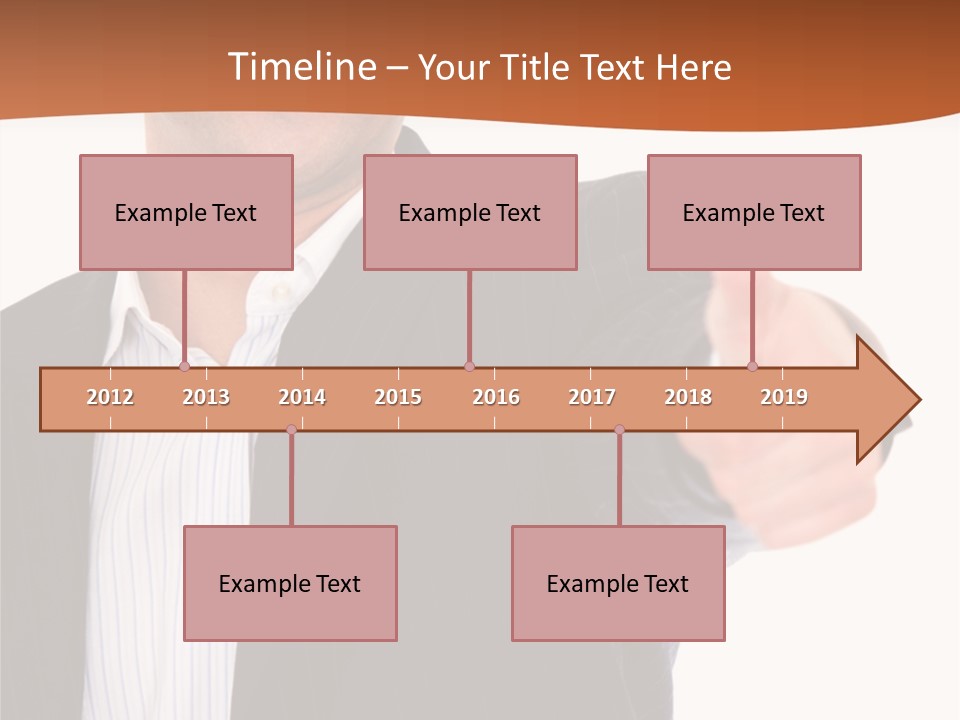 Timeline – Your Title Text Here

Example Text

Example Text

Example Text

2012 2013 2014 2015 2016 2017 2018 2019

Example Text

Example Text